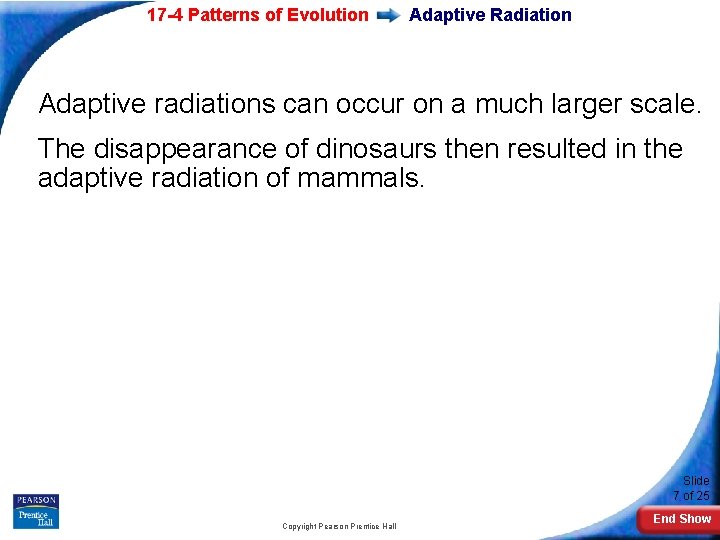 17-4 Patterns of Evolution Adaptive Radiation

Adaptive radiations can occur on a much larger scale.

The disappearance of dinosaurs then resulted in the adaptive radiation of mammals.

PEARSON
Prentice Hall

Copyright Pearson Prentice Hall

Slide
7 of 25

End Show